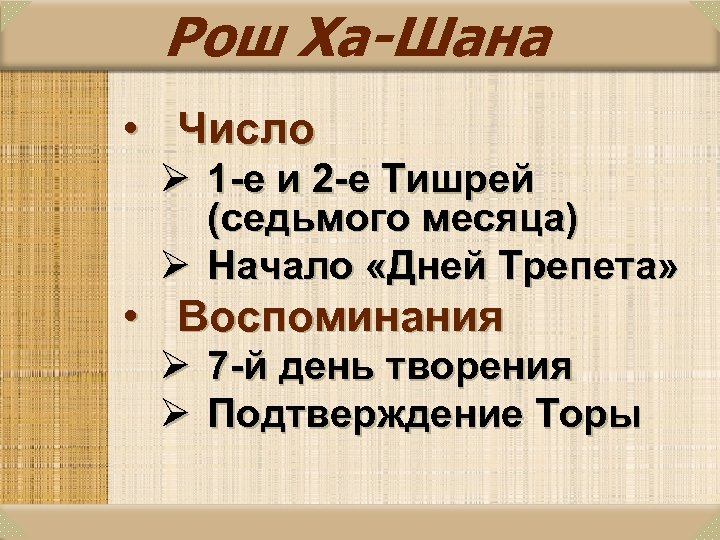 Рош Ха-Шана

• Число
➢ 1-е и 2-е Тишрей (седьмого месяца)
➢ Начало «Дней Трепета»
• Воспоминания
➢ 7-й день творения
➢ Подтверждение Торы